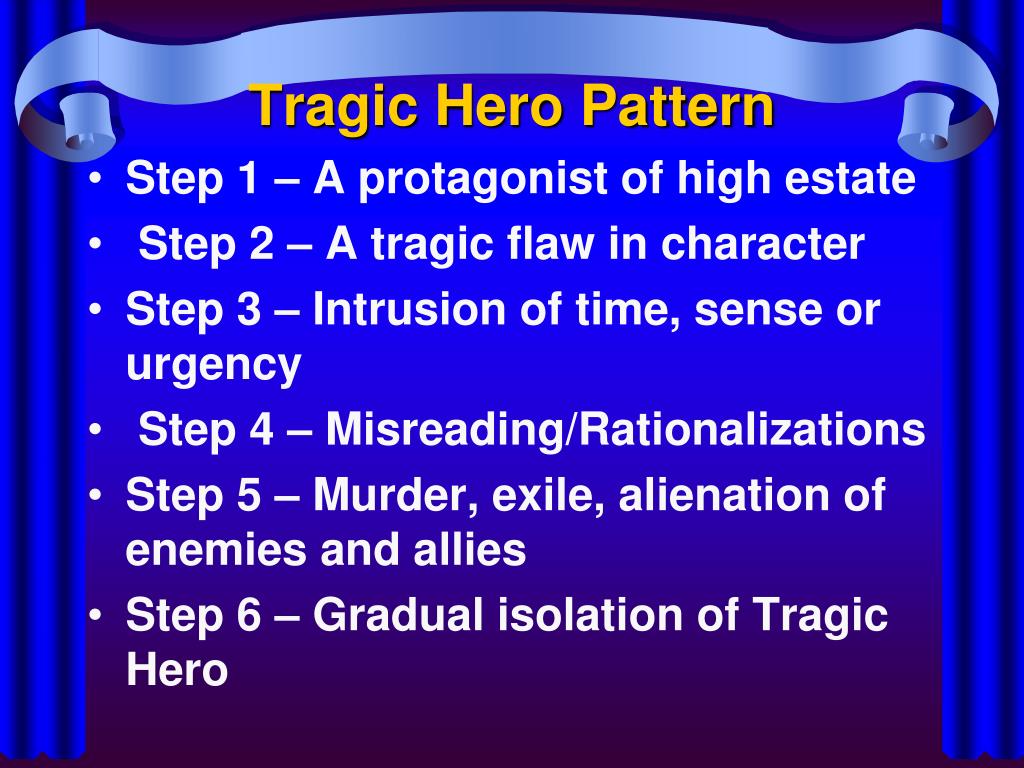 Tragic Hero Pattern

• Step 1 – A protagonist of high estate
• Step 2 – A tragic flaw in character
• Step 3 – Intrusion of time, sense or urgency
• Step 4 – Misreading/Rationalizations
• Step 5 – Murder, exile, alienation of enemies and allies
• Step 6 – Gradual isolation of Tragic Hero